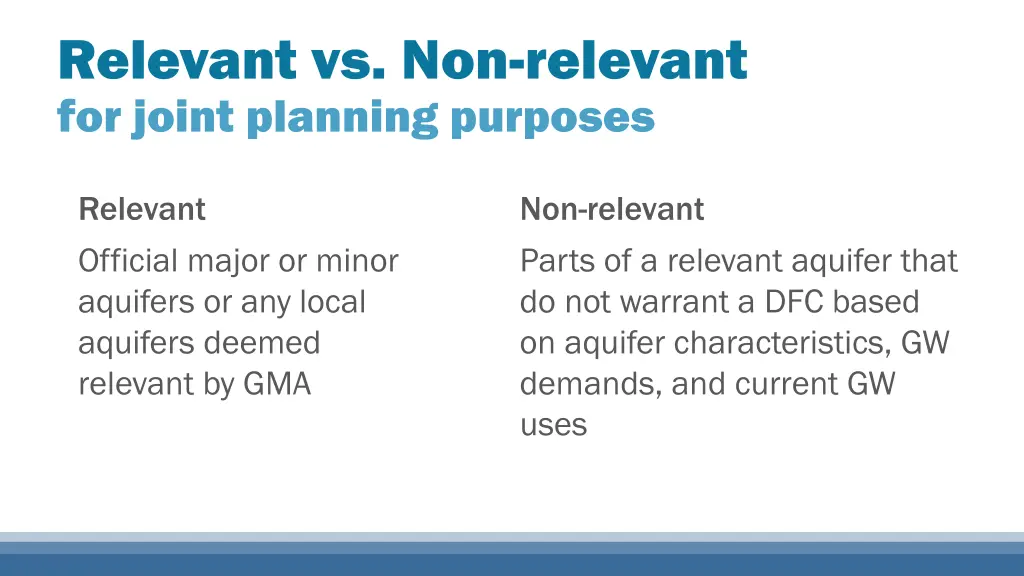 Relevant vs. Non-relevant
for joint planning purposes

Relevant

Official major or minor aquifers or any local aquifers deemed relevant by GMA

Non-relevant

Parts of a relevant aquifer that do not warrant a DFC based on aquifer characteristics, GW demands, and current GW uses